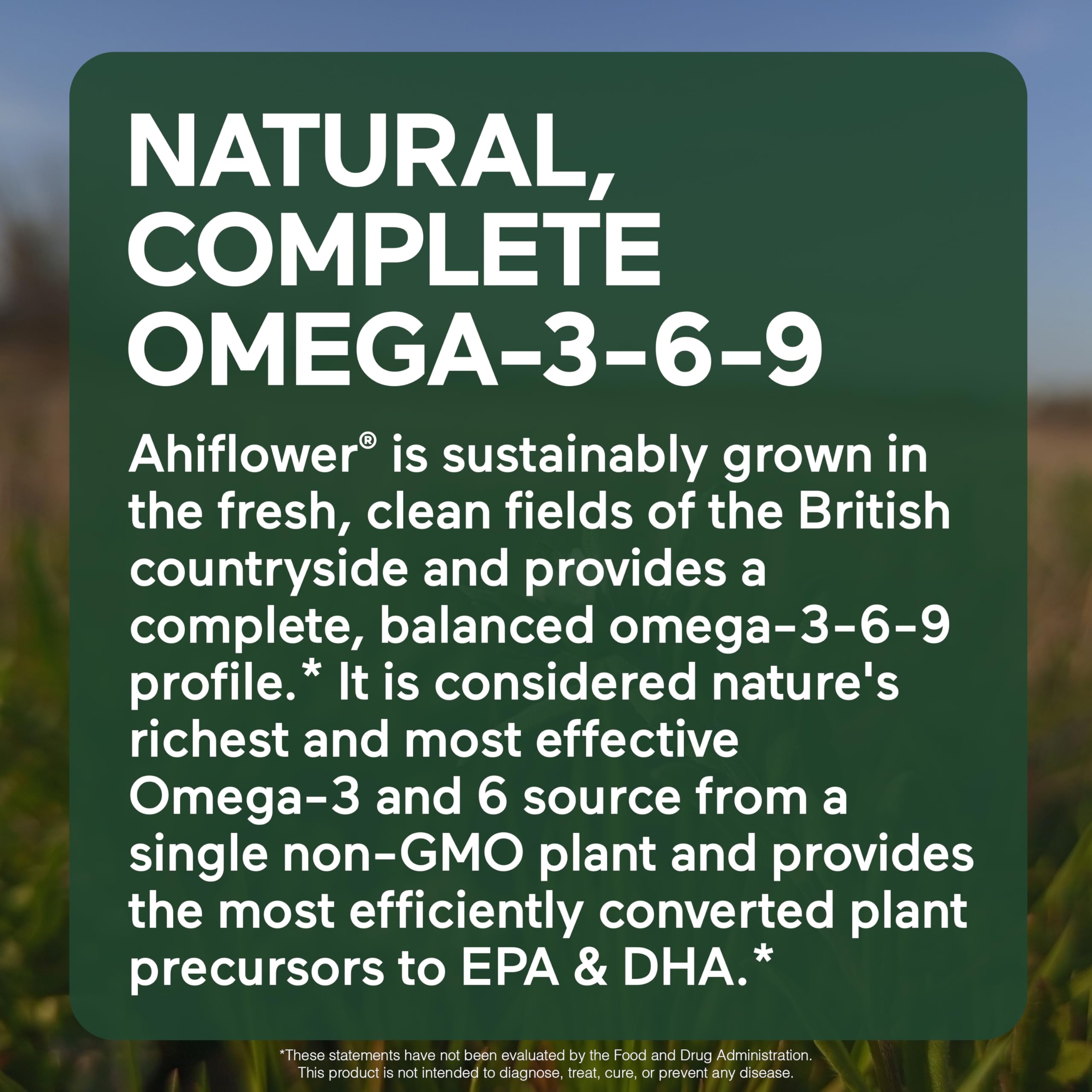 NATURAL, COMPLETE OMEGA-3-6-9

Ahiflower® is sustainably grown in the fresh, clean fields of the British countryside and provides a complete, balanced omega-3-6-9 profile.* It is considered nature's richest and most effective Omega-3 and 6 source from a single non-GMO plant and provides the most efficiently converted plant precursors to EPA & DHA.*

*These statements have not been evaluated by the Food and Drug Administration. This product is not intended to diagnose, treat, cure, or prevent any disease.